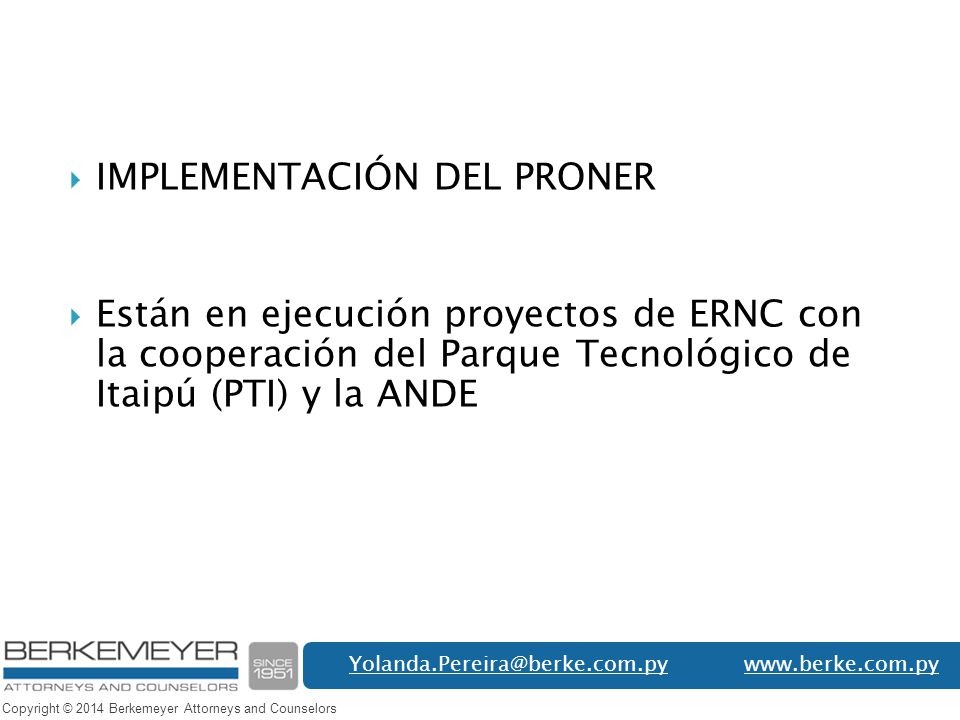 IMPLEMENTACIÓN DEL PRONER

Están en ejecución proyectos de ERNC con la cooperación del Parque Tecnológico de Itaipú (PTI) y la ANDE

BERKEMEYER
ATTORNEYS AND COUNSELORS
SINCE 1951

Yolanda.Pereira@berke.com.py www.berke.com.py

Copyright © 2014 Berkemeyer Attorneys and Counselors